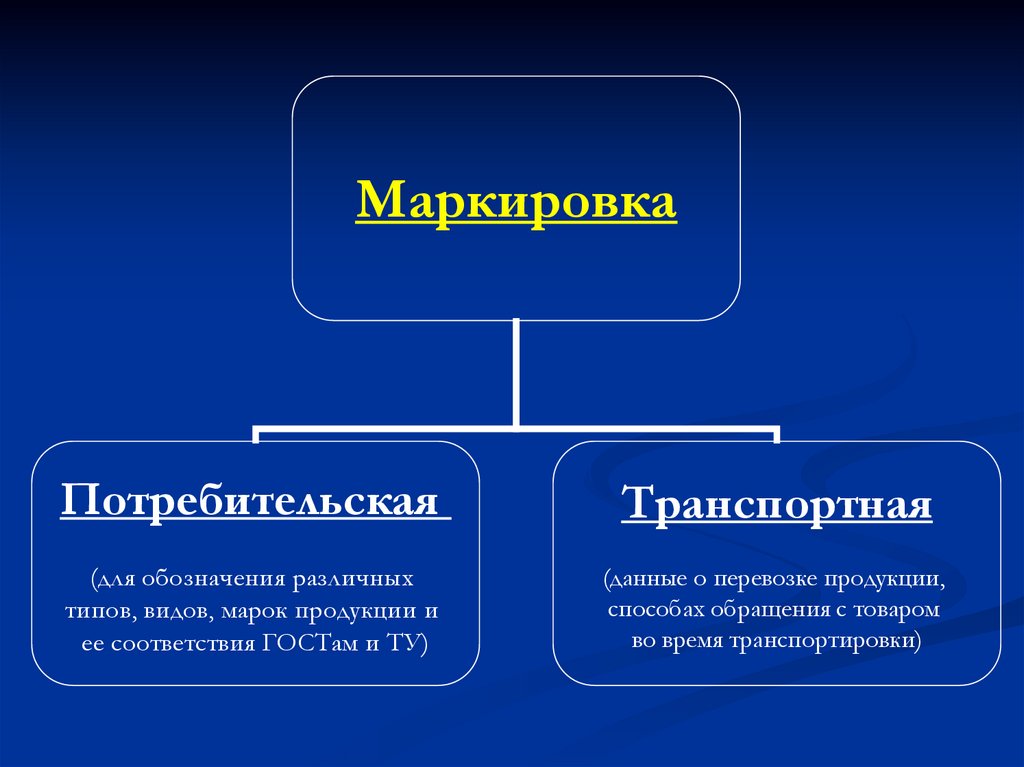 Маркировка

Потребительская

(для обозначения различных типов, видов, марок продукции и ее соответствия ГОСТам и ТУ)

Транспортная

(данные о перевозке продукции, способах обращения с товаром во время транспортировки)